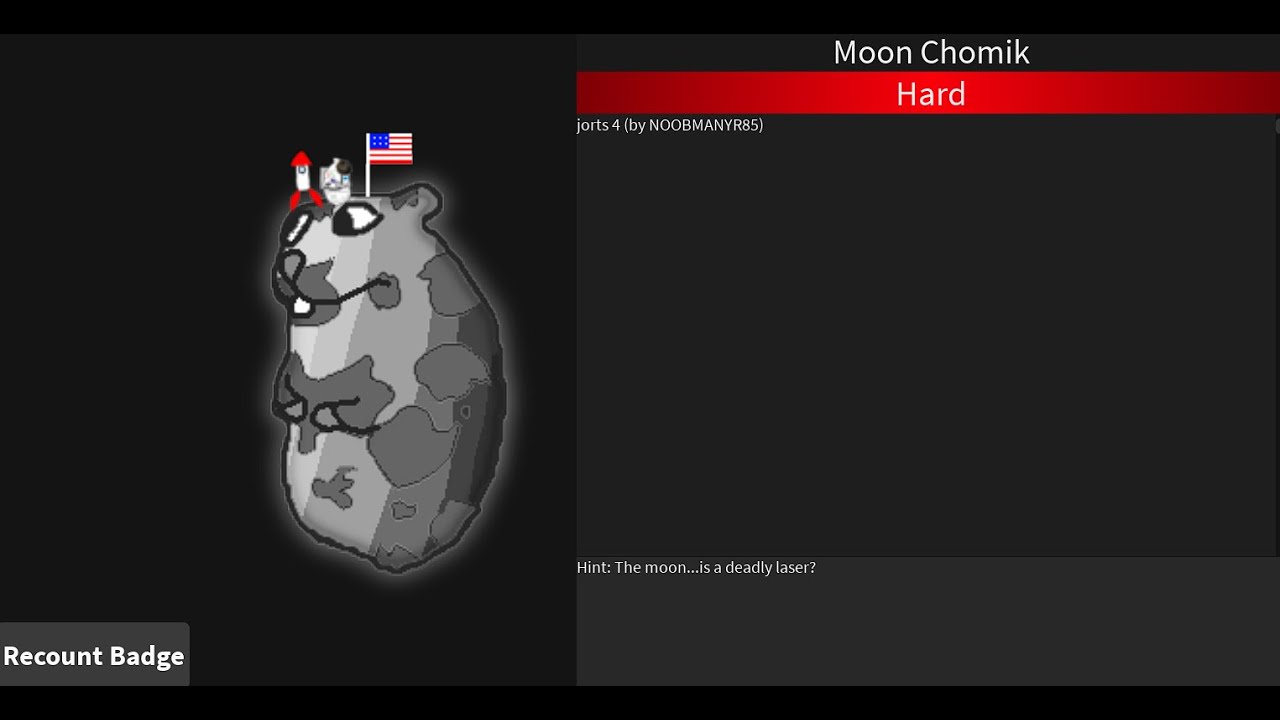 Moon Chomik

Hard

jorts 4 (by NOOBMANYR85)

Hint: The moon...is a deadly laser?

Recount Badge